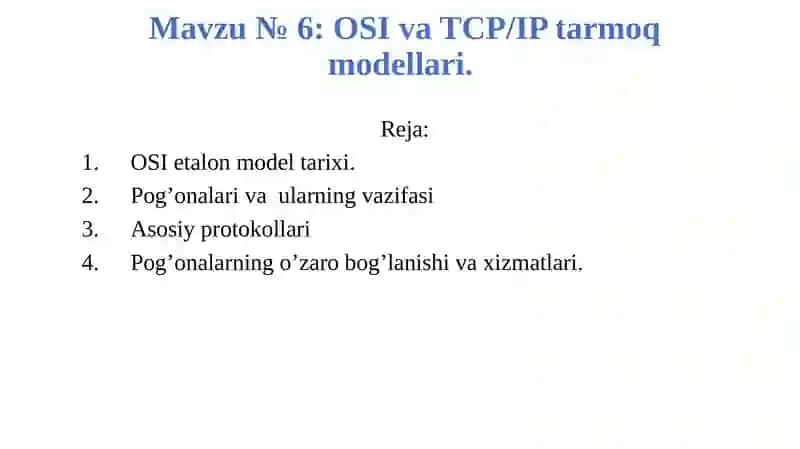 Mavzu № 6: OSI va TCP/IP tarmoq modellari.

Reja:

1. OSI etalon model tarixi.
2. Pog’onalari va ularning vazifasi
3. Asosiy protokollari
4. Pog’onalarning o’zaro bog’lanishi va xizmatlari.